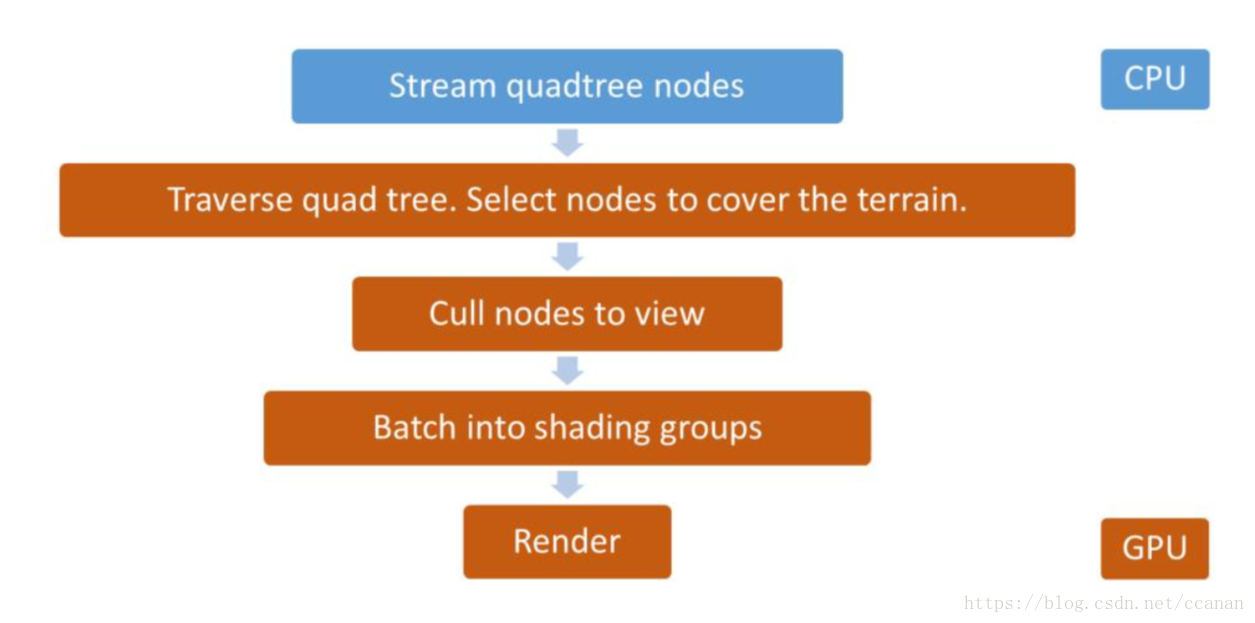 Stream quadtree nodes

CPU

Traverse quad tree. Select nodes to cover the terrain.

Cull nodes to view

Batch into shading groups

Render

GPU

https://blog.csdn.net/ccanan